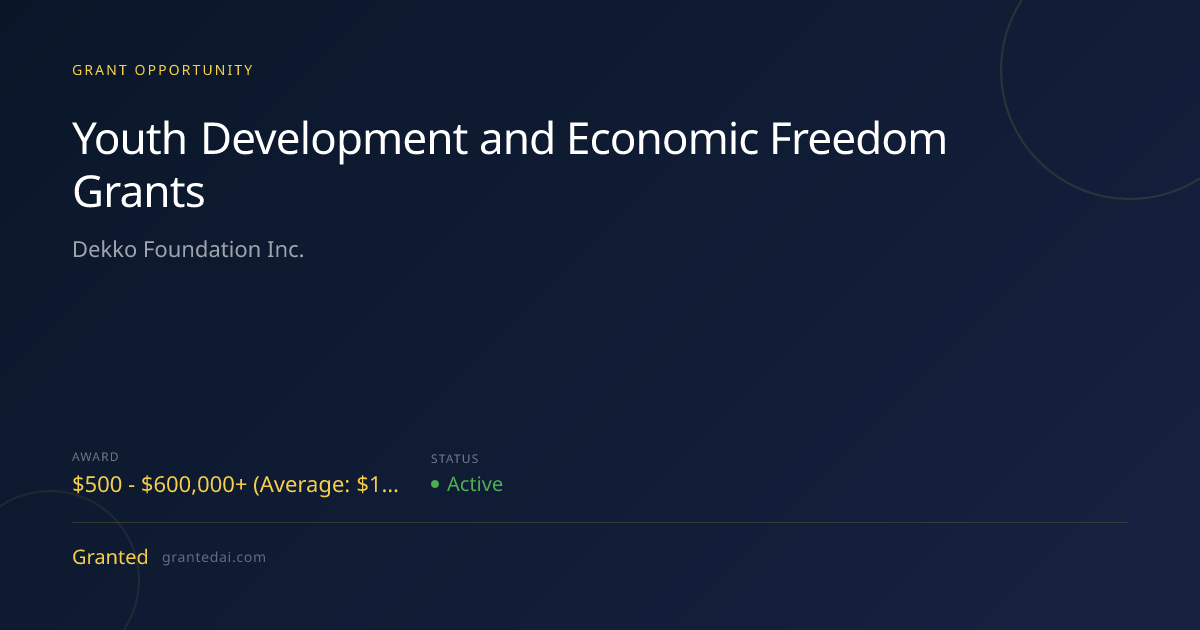 GRANT OPPORTUNITY

Youth Development and Economic Freedom Grants

Dekko Foundation Inc.

AWARD
$500 - $600,000+ (Average: $1...

STATUS
• Active

Granted grantedai.com